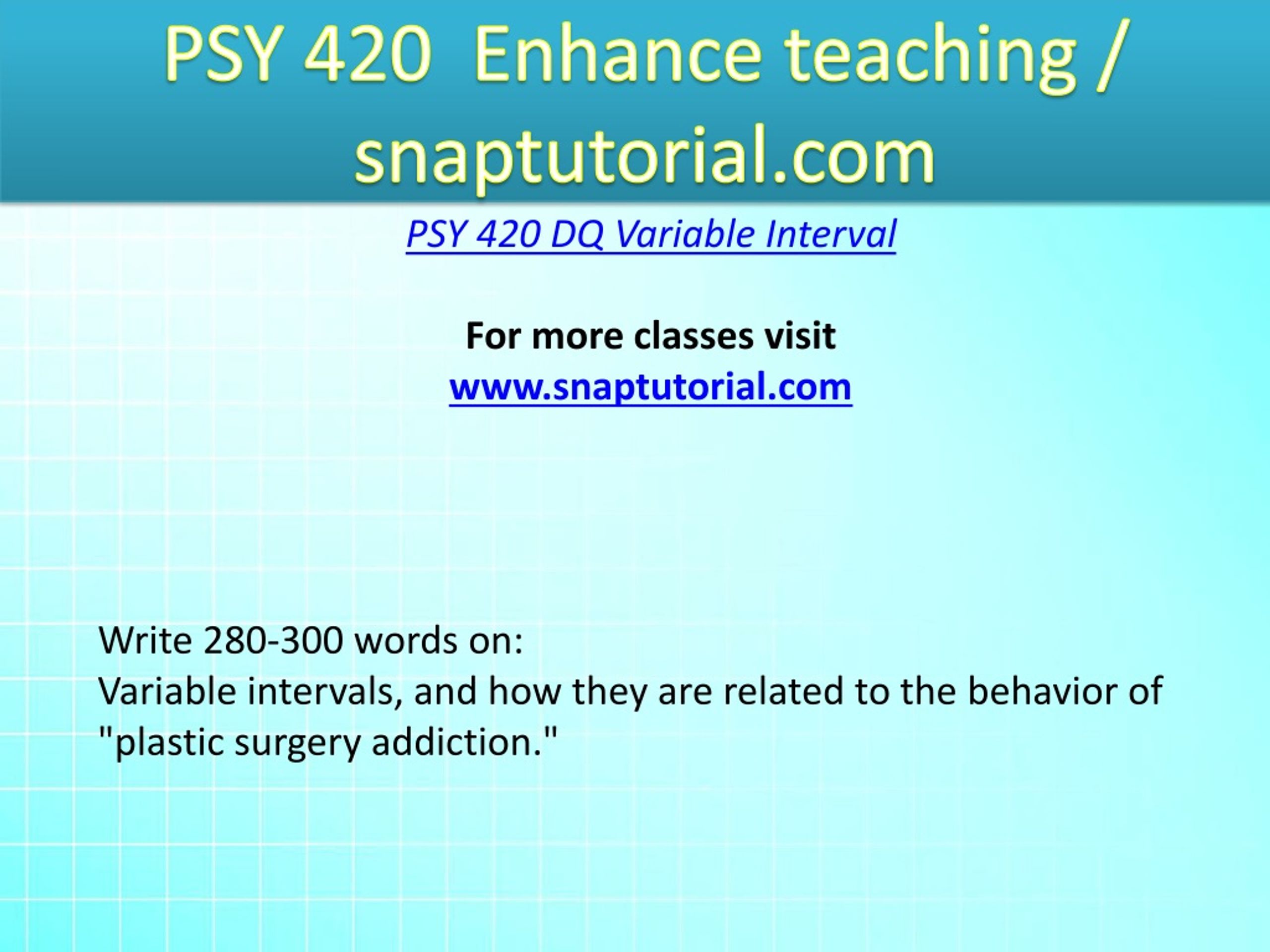 PSY 420 Enhance teaching / snaptutorial.com

PSY 420 DQ Variable Interval

For more classes visit
www.snaptutorial.com

Write 280-300 words on:
Variable intervals, and how they are related to the behavior of "plastic surgery addiction."